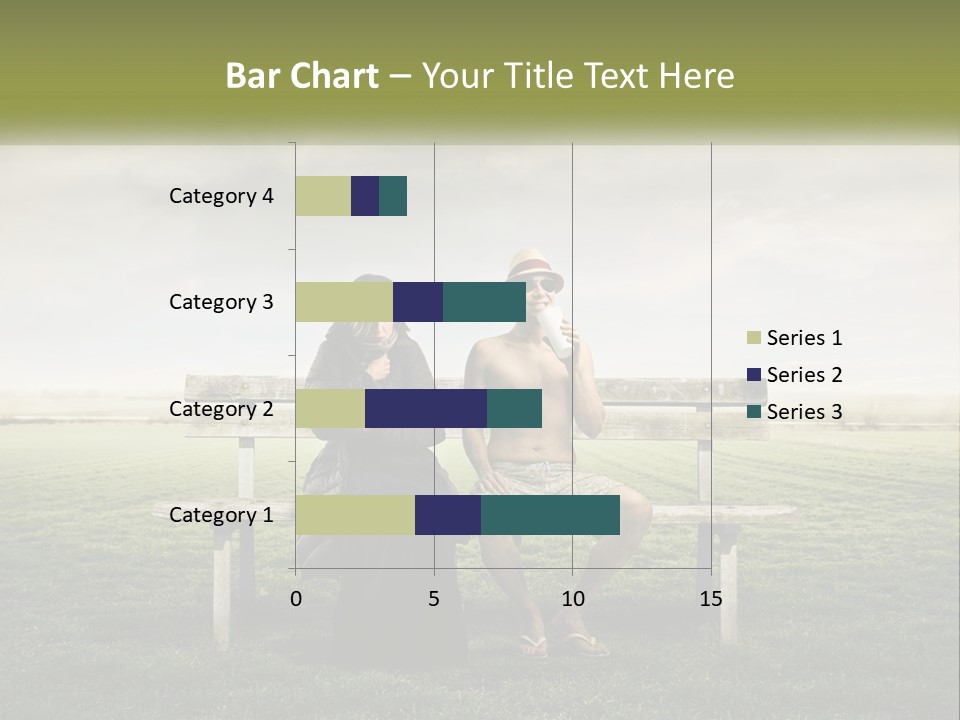 Bar Chart – Your Title Text Here

Category 4
Category 3
Category 2
Category 1

0
5
10
15

Series 1
Series 2
Series 3